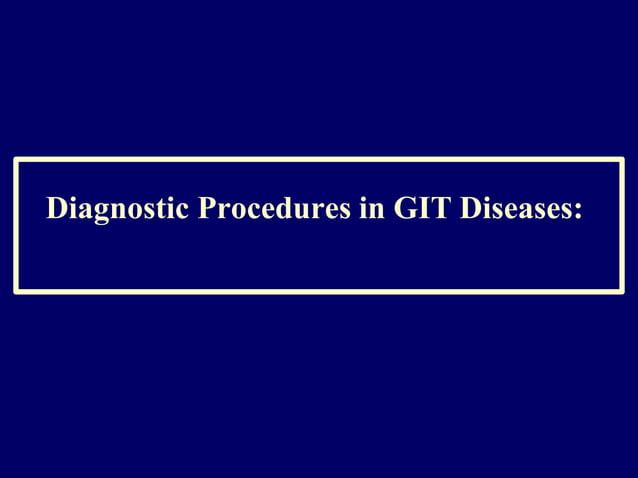 Diagnostic Procedures in GIT Diseases: